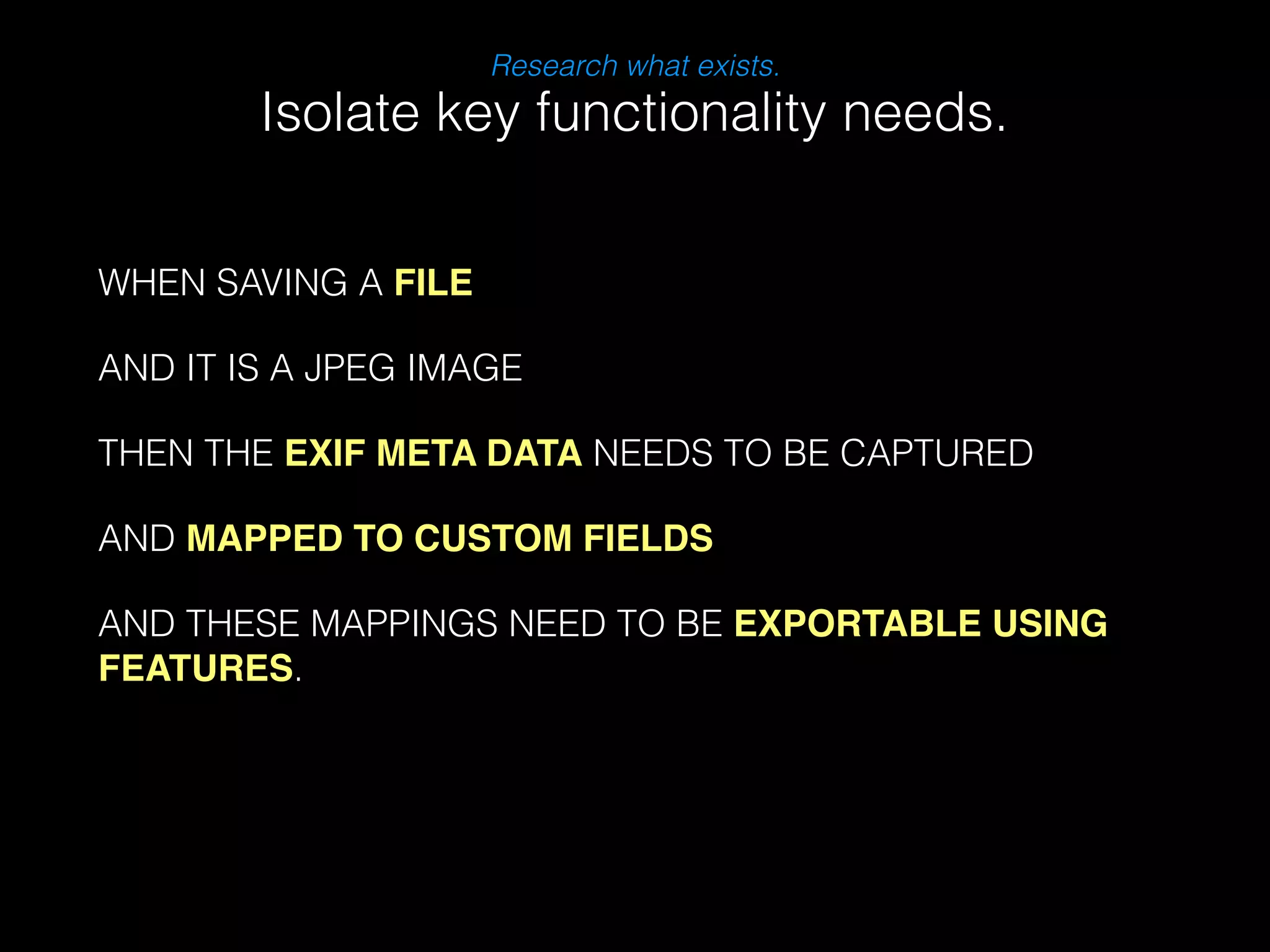 Research what exists.

Isolate key functionality needs.

WHEN SAVING A FILE

AND IT IS A JPEG IMAGE

THEN THE EXIF META DATA NEEDS TO BE CAPTURED

AND MAPPED TO CUSTOM FIELDS

AND THESE MAPPINGS NEED TO BE EXPORTABLE USING FEATURES.